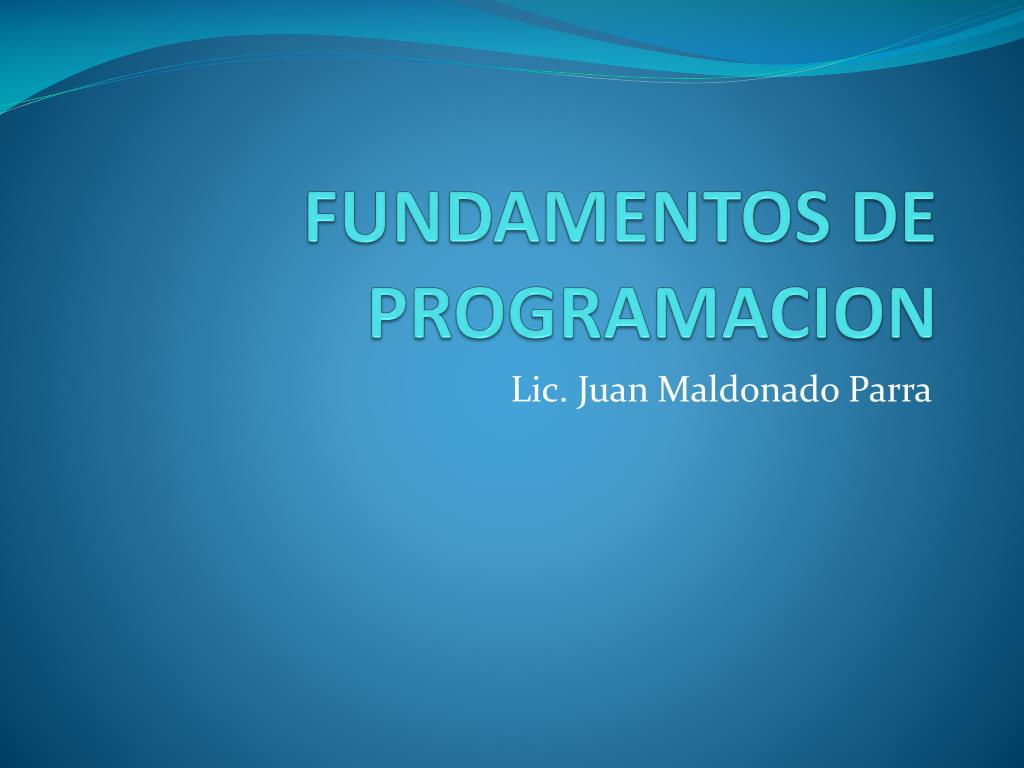 FUNDAMENTOS DE PROGRAMACION

Lic. Juan Maldonado Parra